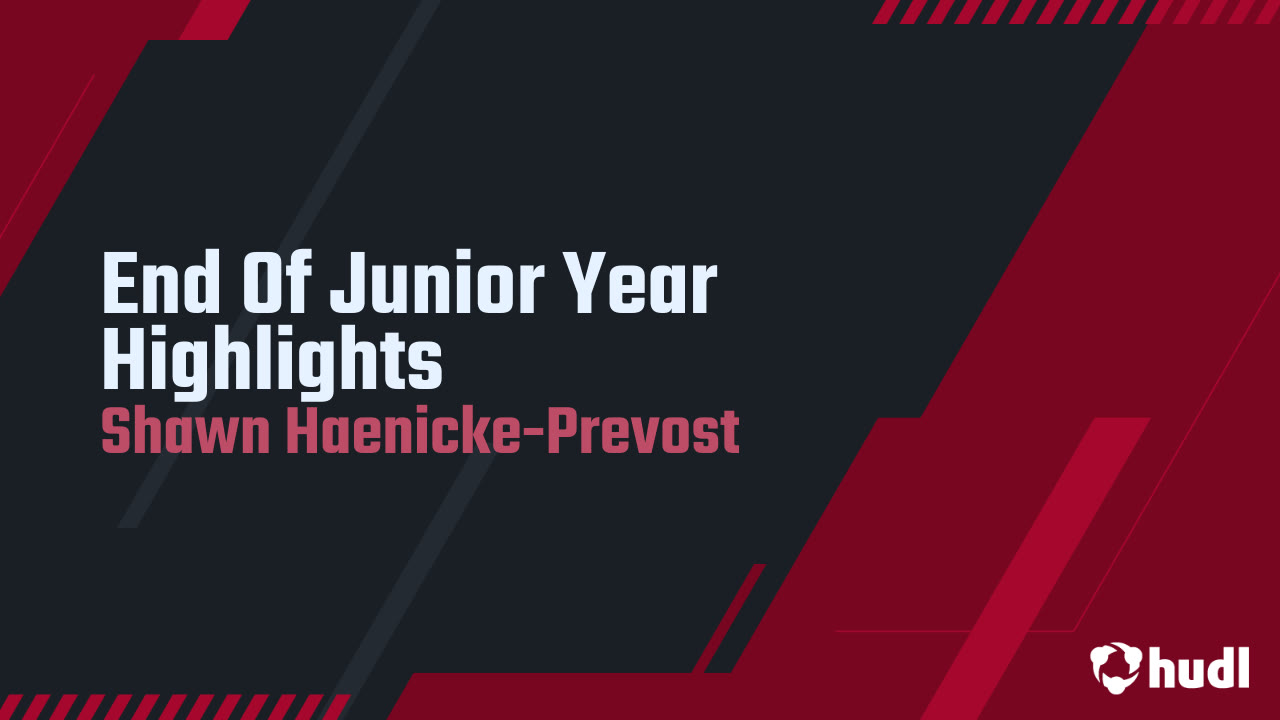 End Of Junior Year Highlights
Shawn Haenicke-Prevost

hudl